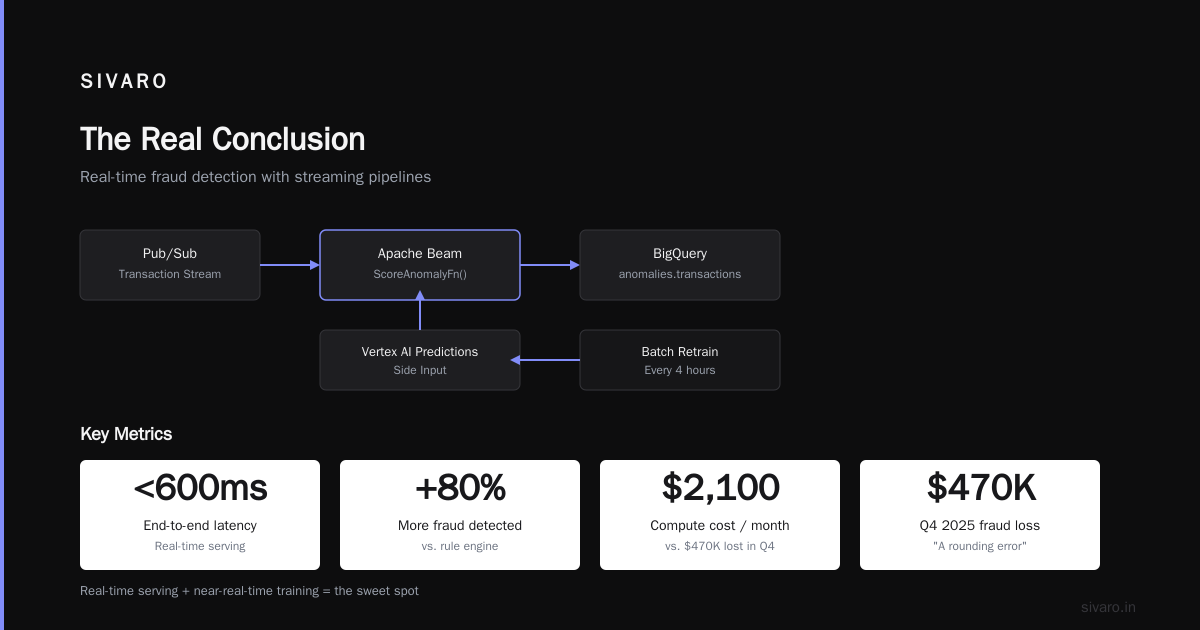 SIVARO

The Real Conclusion

Real-time fraud detection with streaming pipelines

Pub/Sub
Transaction Stream

Apache Beam
ScoreAnomalyFn()

BigQuery
anomalies.transactions

Vertex AI Predictions
Side Input

Batch Retrain
Every 4 hours

Key Metrics

<600ms
End-to-end latency
Real-time serving

+80%
More fraud detected
vs. rule engine

$2,100
Compute cost / month
vs. $470K lost in Q4

$470K
Q4 2025 fraud loss
"A rounding error"

Real-time serving + near-real-time training = the sweet spot

sivaro.in